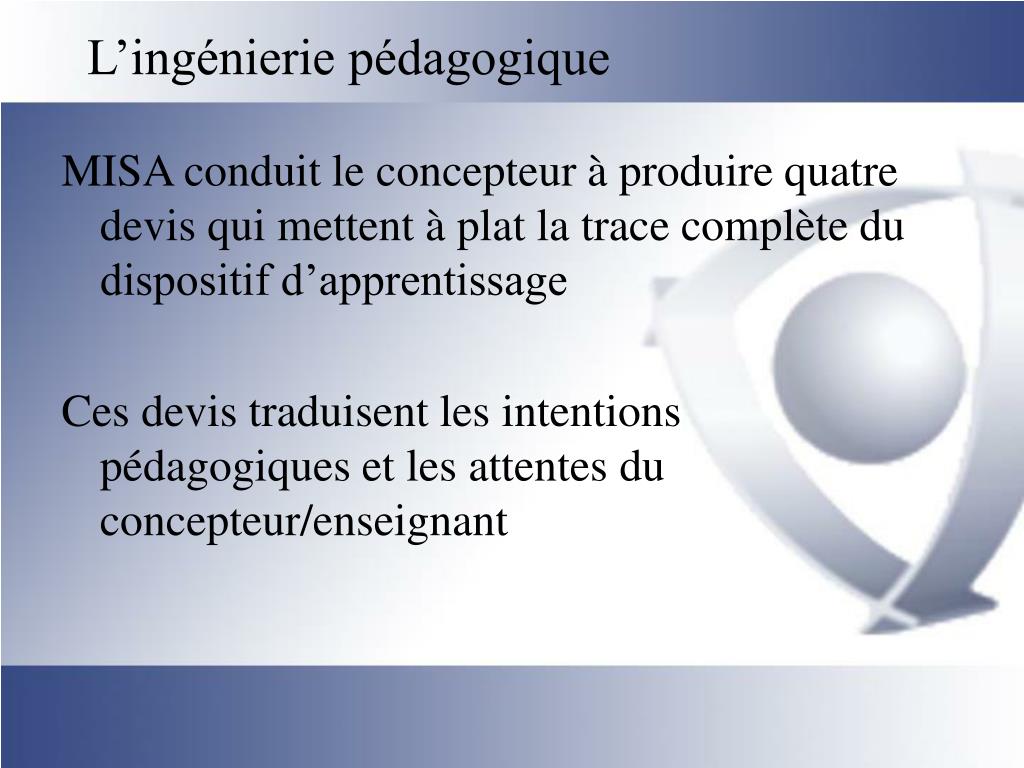 L’ingénierie pédagogique

MISA conduit le concepteur à produire quatre devis qui mettent à plat la trace complète du dispositif d’apprentissage

Ces devis traduisent les intentions pédagogiques et les attentes du concepteur/enseignant